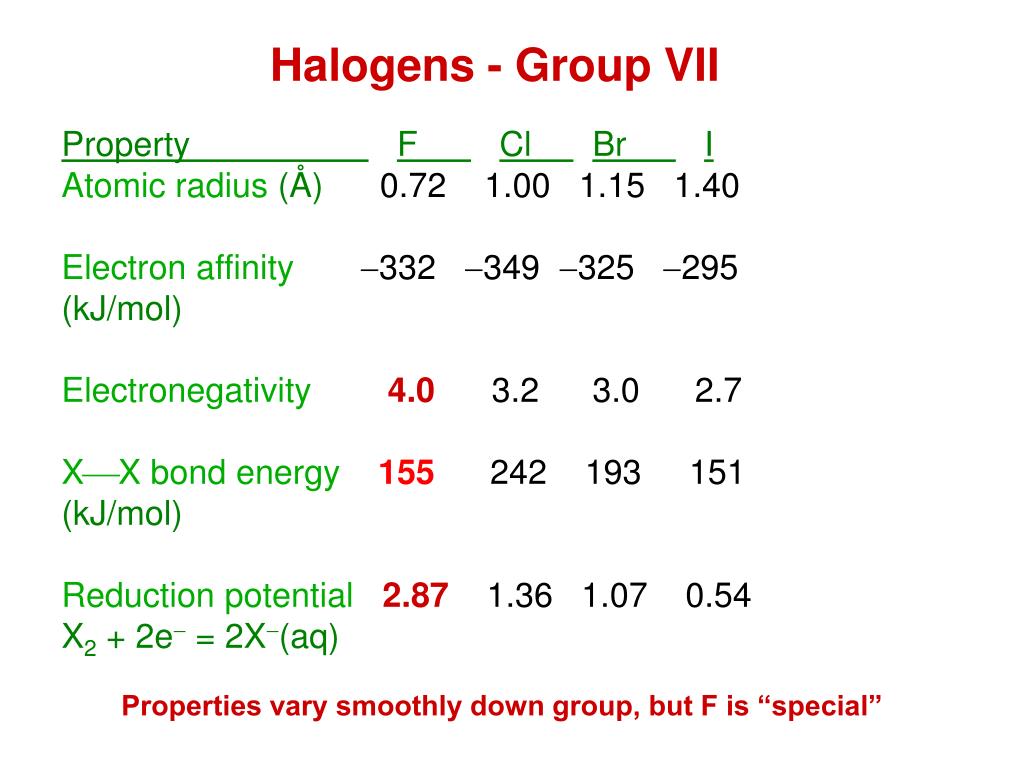 Halogens - Group VII

| Property | F | Cl | Br | I |
|---|---|---|---|---|
| Atomic radius (Å) | 0.72 | 1.00 | 1.15 | 1.40 |
| Electron affinity (kJ/mol) | –332 | –349 | –325 | –295 |
| Electronegativity | 4.0 | 3.2 | 3.0 | 2.7 |
| X—X bond energy (kJ/mol) | 155 | 242 | 193 | 151 |
| Reduction potential $X_2 + 2e^- = 2X^-(aq)$ | 2.87 | 1.36 | 1.07 | 0.54 |

Properties vary smoothly down group, but F is “special”